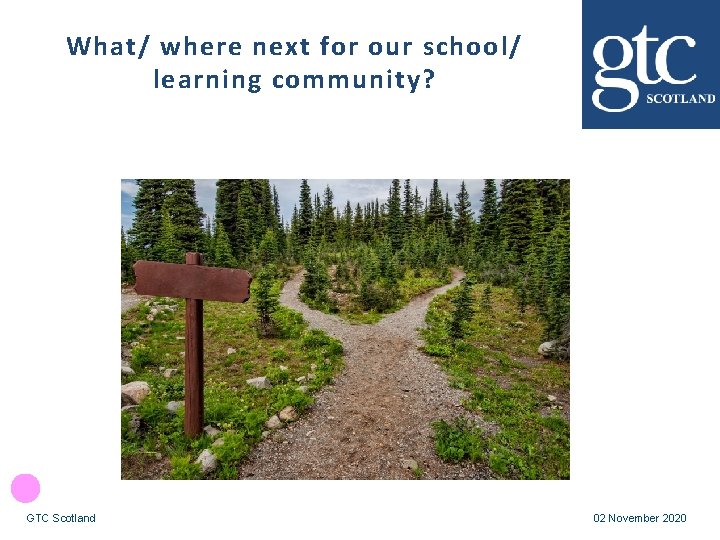 What/ where next for our school/ learning community?

gtc
SCOTLAND

GTC Scotland

02 November 2020